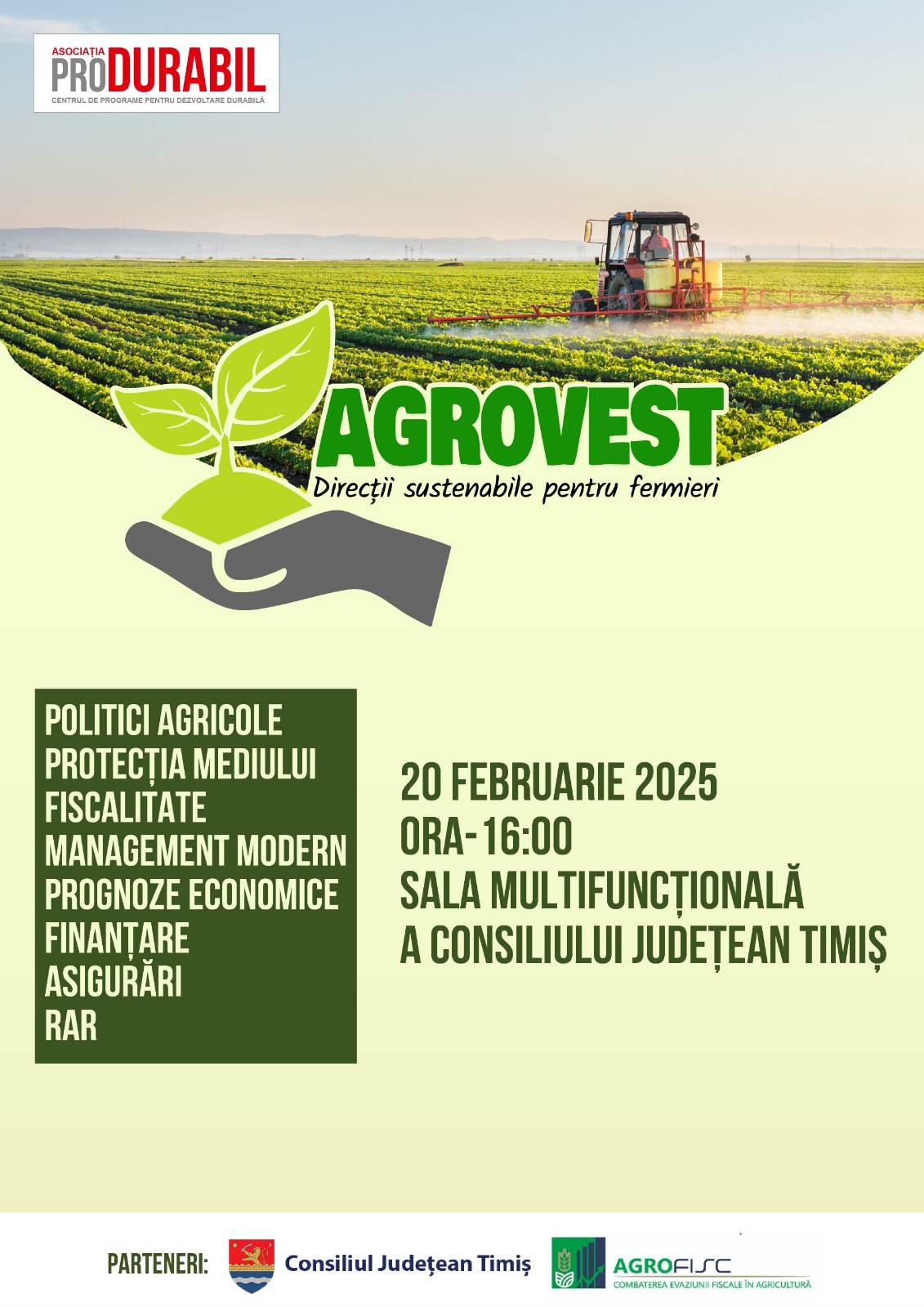 ASOCIAȚIA PRODURABIL
CENTRUL DE PROGRAME PENTRU DEZVOLTARE DURABILĂ

AGROVEST
Direcții sustenabile pentru fermieri

POLITICI AGRICOLE
PROTECȚIA MEDIULUI
FISCALITATE
MANAGEMENT MODERN
PROGNOZE ECONOMICE
FINANȚARE
ASIGURĂRI
RAR

20 FEBRUARIE 2025
ORA-16:00
SALA MULTIFUNCȚIONALĂ
A CONSILIULUI JUDEȚEAN TIMIȘ

PARTENERI: Consiliul Județean Timiș AGROFISC COMBATEREA EVAZIUNII FISCALE ÎN AGRICULTURĂ